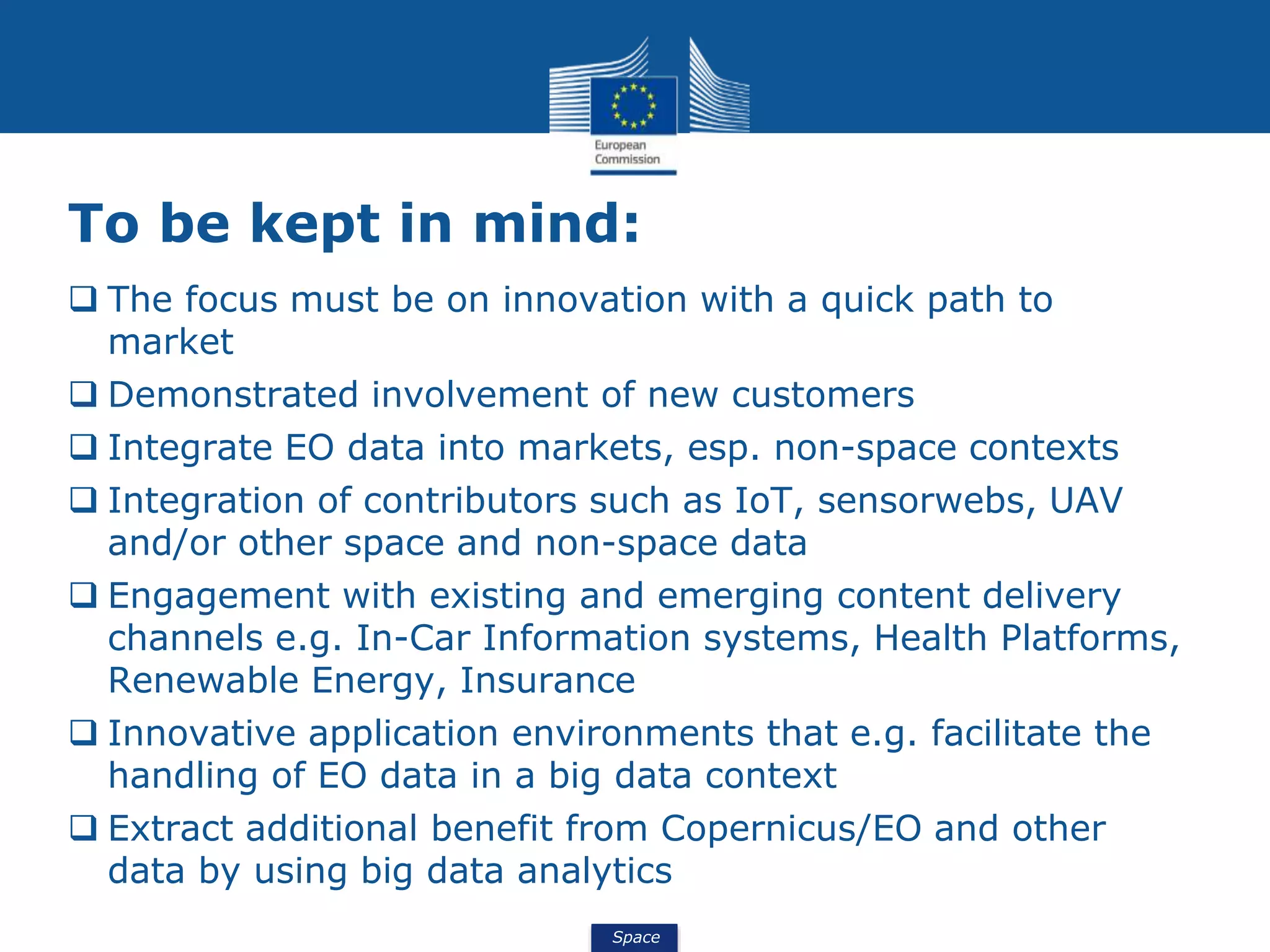 European Commission

To be kept in mind:

❑ The focus must be on innovation with a quick path to market

❑ Demonstrated involvement of new customers

❑ Integrate EO data into markets, esp. non-space contexts

❑ Integration of contributors such as IoT, sensorwebs, UAV and/or other space and non-space data

❑ Engagement with existing and emerging content delivery channels e.g. In-Car Information systems, Health Platforms, Renewable Energy, Insurance

❑ Innovative application environments that e.g. facilitate the handling of EO data in a big data context

❑ Extract additional benefit from Copernicus/EO and other data by using big data analytics

Space